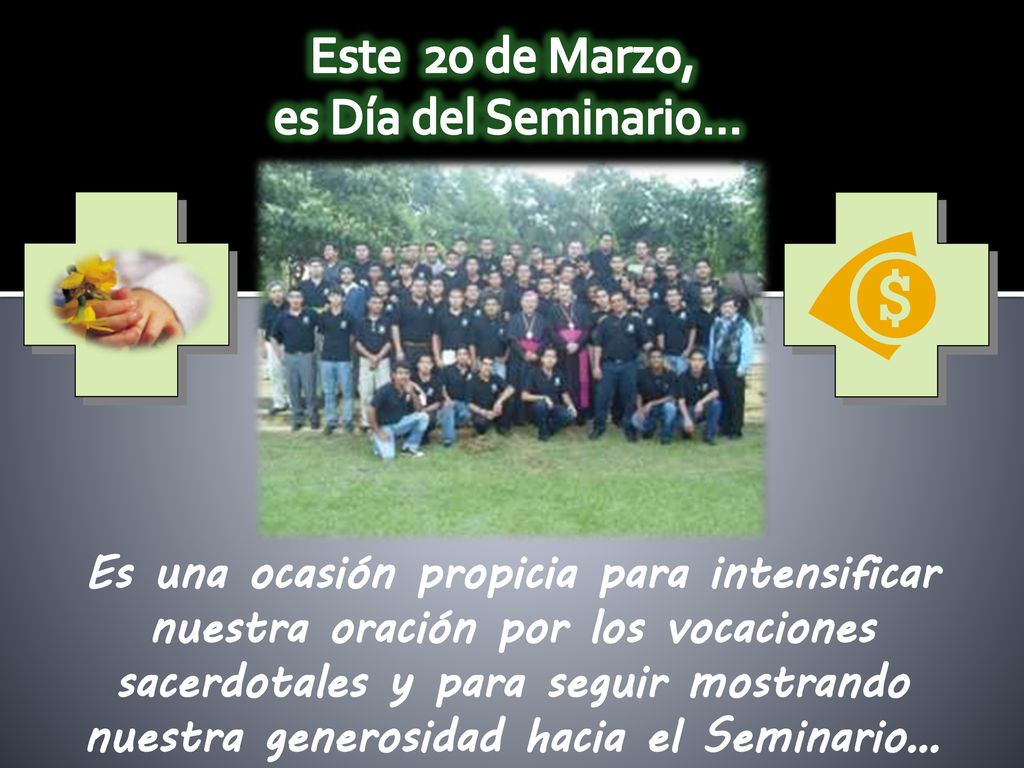 Este 20 de Marzo,
es Día del Seminario…

$

Es una ocasión propicia para intensificar nuestra oración por los vocaciones sacerdotales y para seguir mostrando nuestra generosidad hacia el Seminario…